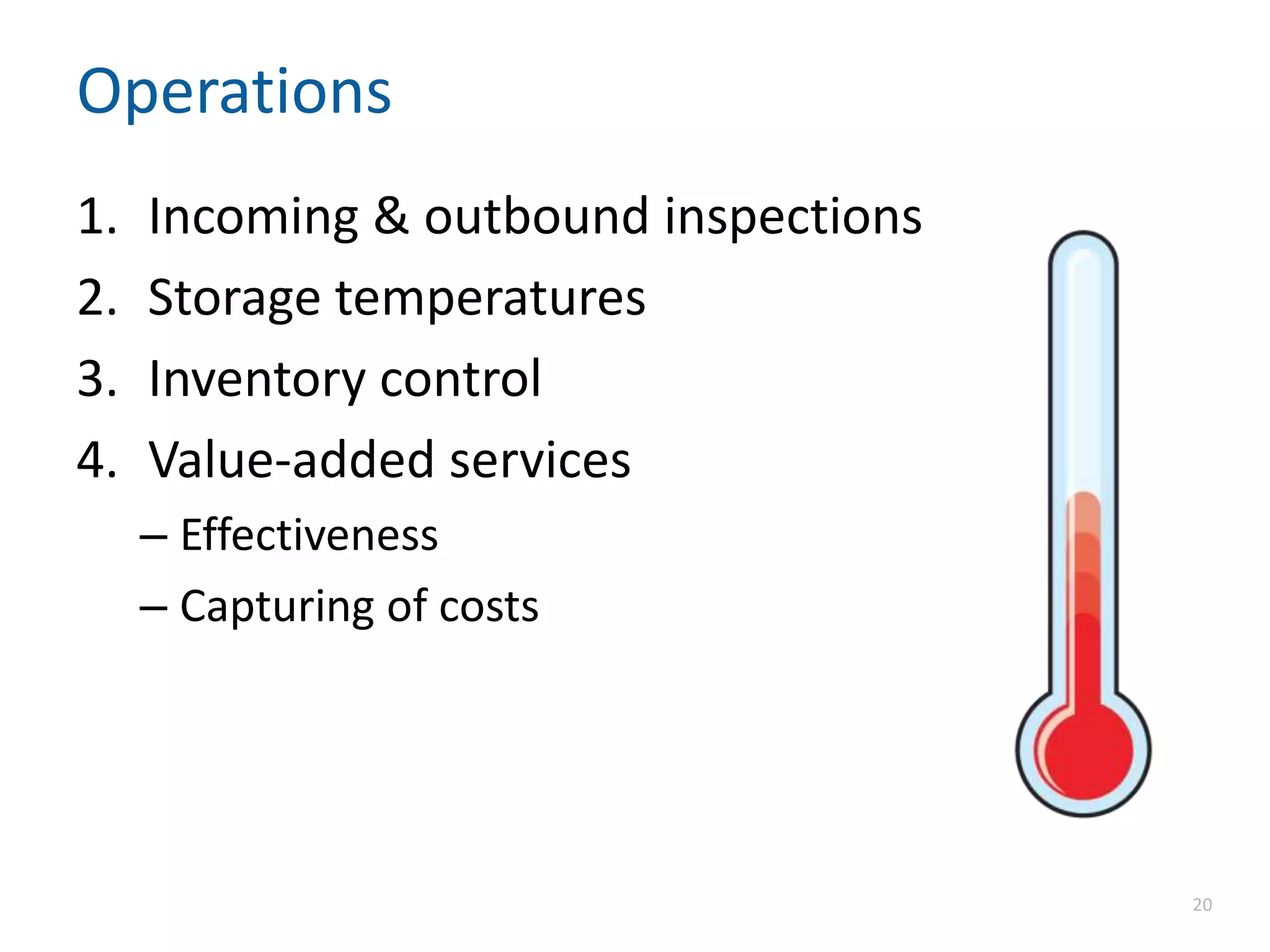 Operations

1. Incoming & outbound inspections
2. Storage temperatures
3. Inventory control
4. Value-added services
– Effectiveness
– Capturing of costs

20